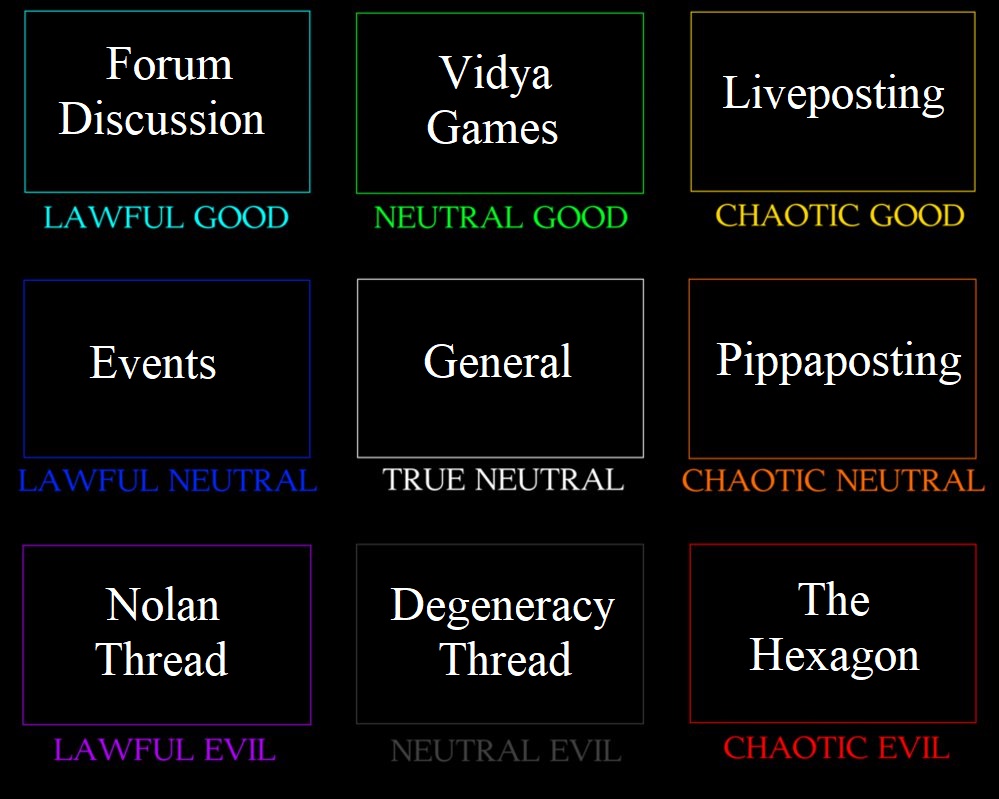 Forum Discussion
LAWFUL GOOD

Vidya Games
NEUTRAL GOOD

Liveposting
CHAOTIC GOOD

Events
LAWFUL NEUTRAL

General
TRUE NEUTRAL

Pippaposting
CHAOTIC NEUTRAL

Nolan Thread
LAWFUL EVIL

Degeneracy Thread
NEUTRAL EVIL

The Hexagon
CHAOTIC EVIL